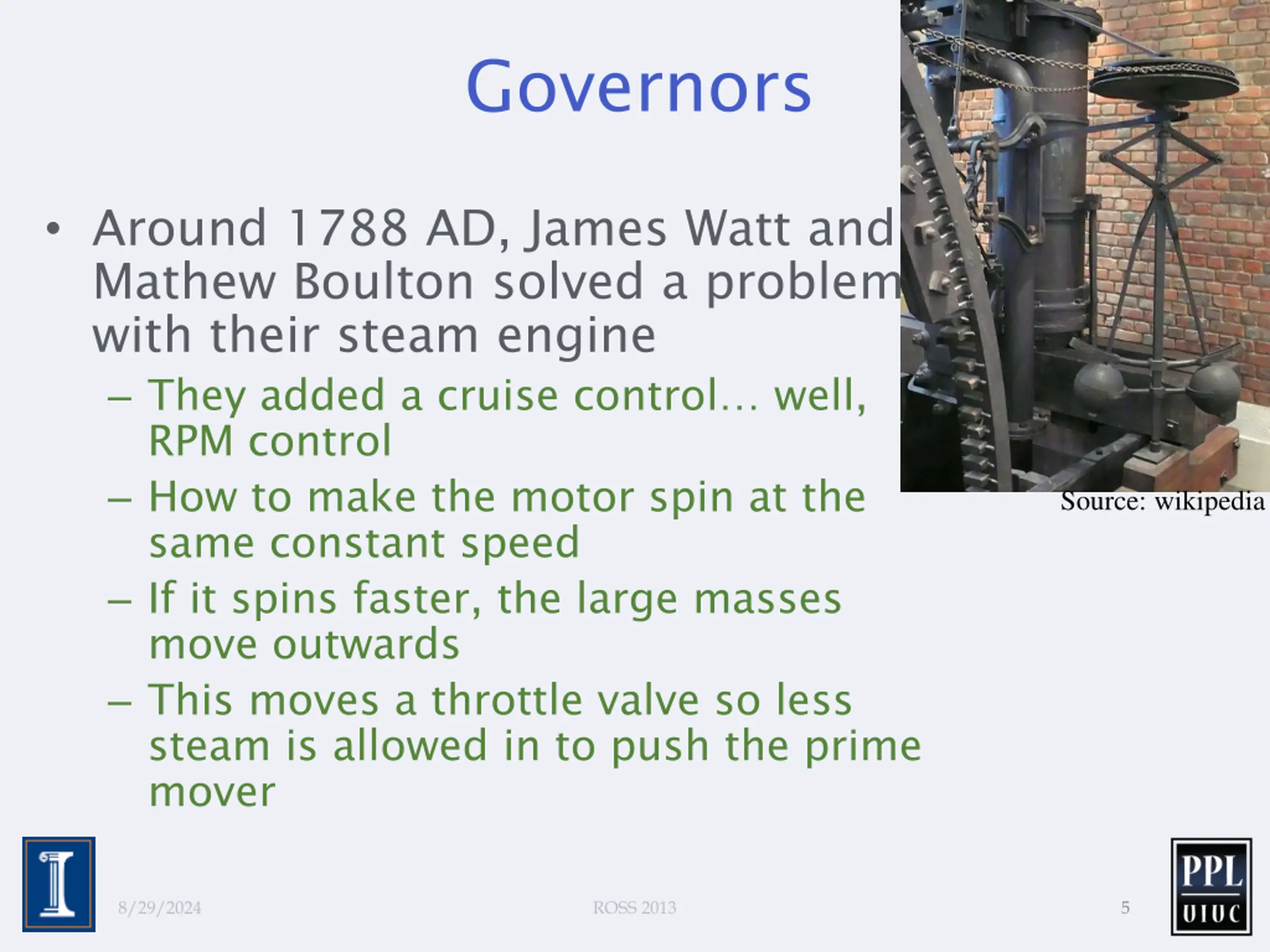 Governors

• Around 1788 AD, James Watt and Mathew Boulton solved a problem with their steam engine
  – They added a cruise control… well, RPM control
  – How to make the motor spin at the same constant speed
  – If it spins faster, the large masses move outwards
  – This moves a throttle valve so less steam is allowed in to push the prime mover

Source: wikipedia

I

8/29/2024

ROSS 2013

5

PPL
UIUC